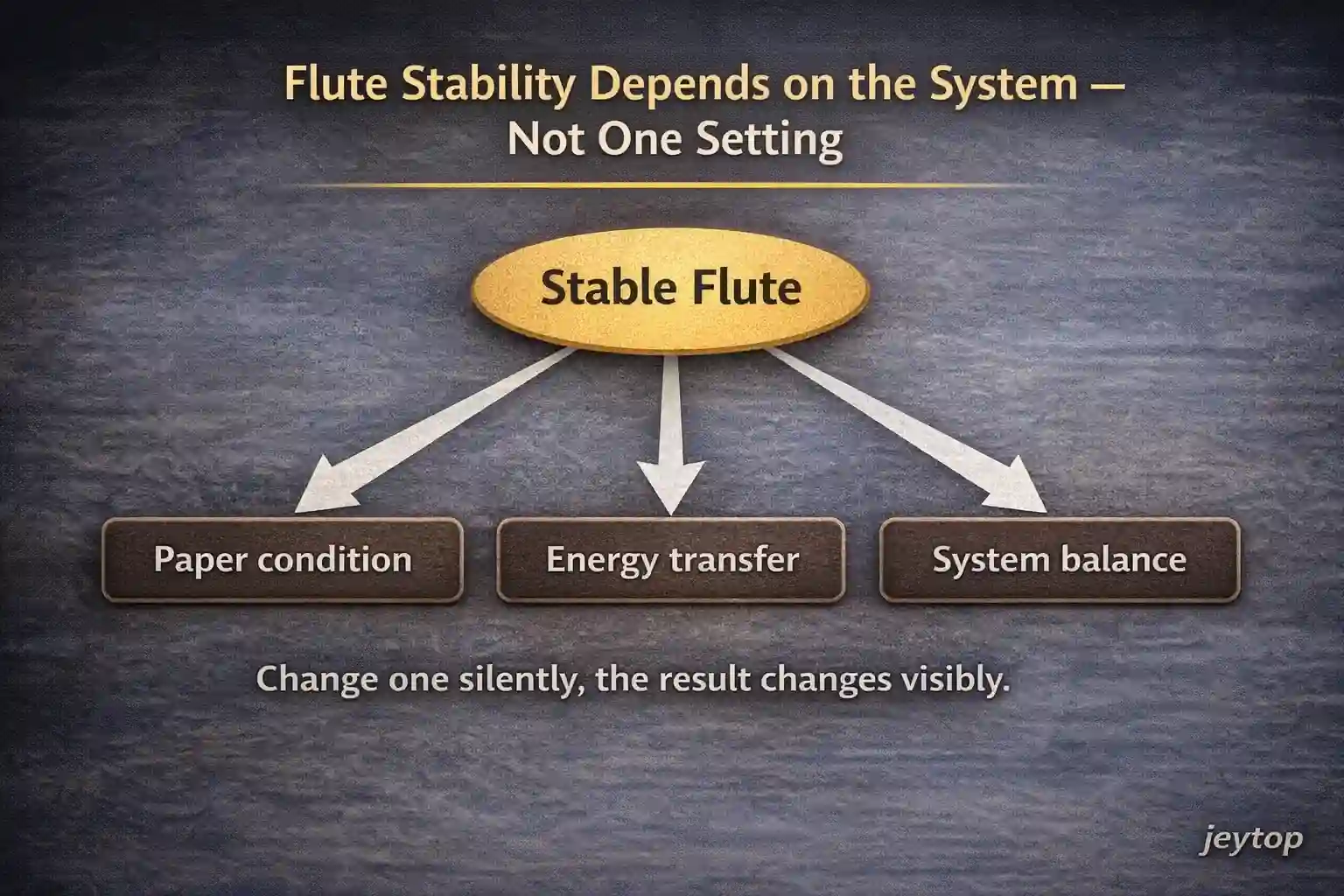 Flute Stability Depends on the System —
Not One Setting

Stable Flute

Paper condition

Energy transfer

System balance

Change one silently, the result changes visibly.

jeytop